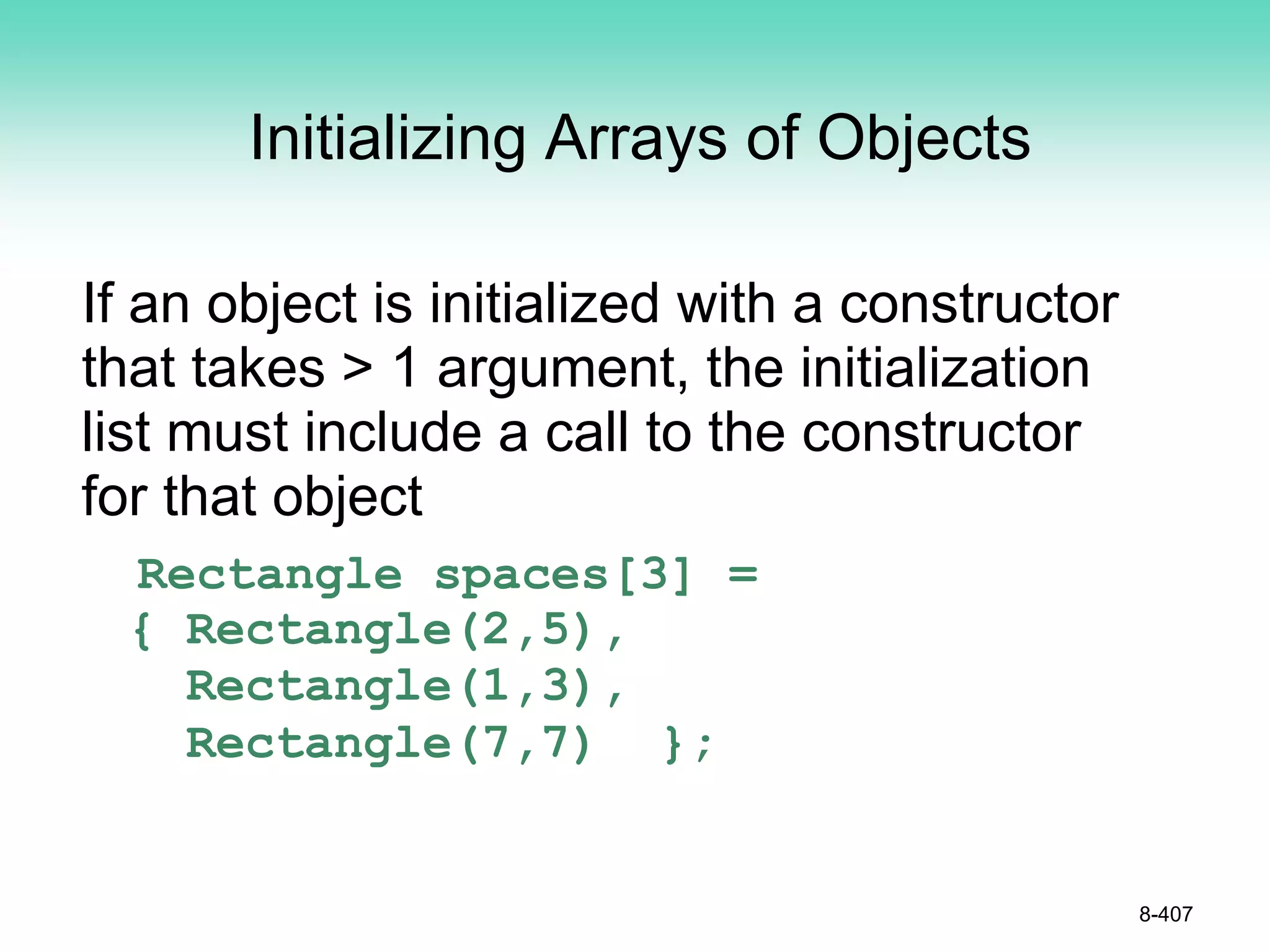 Initializing Arrays of Objects

If an object is initialized with a constructor that takes > 1 argument, the initialization list must include a call to the constructor for that object

Rectangle spaces[3] =
{ Rectangle(2,5),
  Rectangle(1,3),
  Rectangle(7,7)  };

8-407